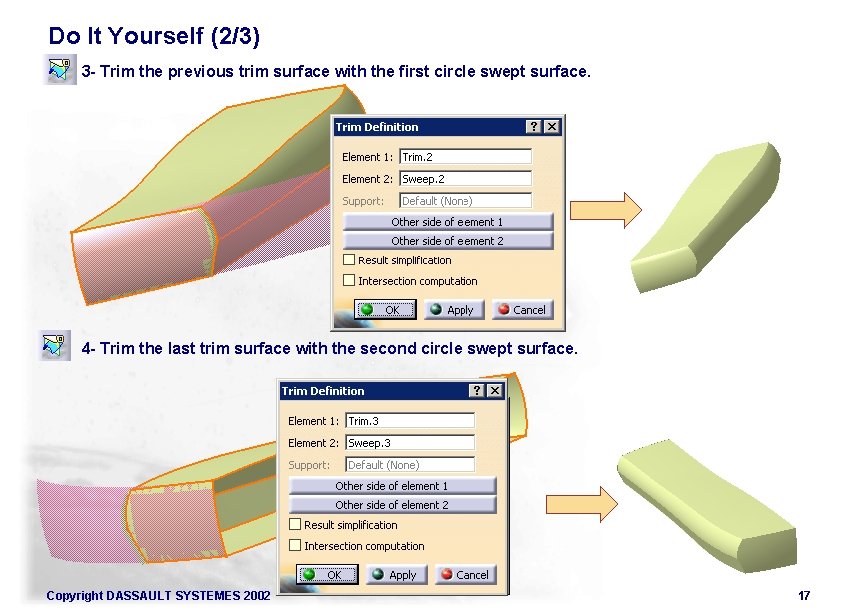 Do It Yourself (2/3)

3- Trim the previous trim surface with the first circle swept surface.

Trim Definition
? X
Element 1: Trim.2
Element 2: Sweep.2
Support: Default (None)
Other side of eement 1
Other side of eement 2
Result simplification
Intersection computation
OK
Apply
Cancel

4- Trim the last trim surface with the second circle swept surface.

Trim Definition
? X
Element 1: Trim.3
Element 2: Sweep.3
Support: Default (None)
Other side of element 1
Other side of element 2
Result simplification
Intersection computation
OK
Apply
Cancel

Copyright DASSAULT SYSTEMES 2002

17